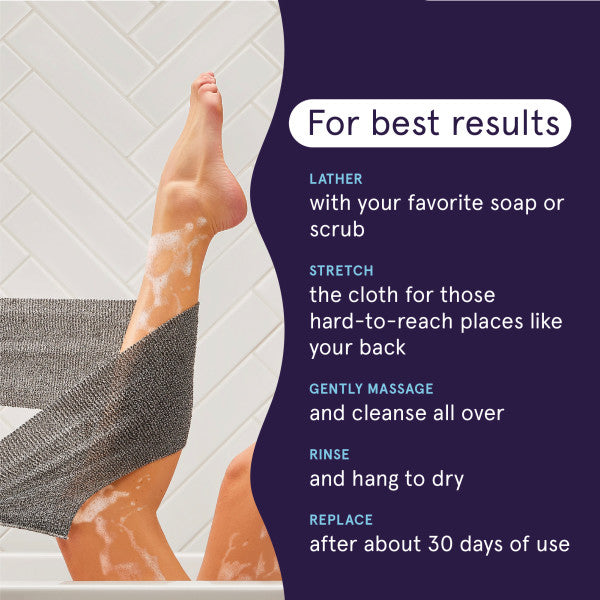 For best results

LATHER
with your favorite soap or scrub

STRETCH
the cloth for those hard-to-reach places like your back

GENTLY MASSAGE
and cleanse all over

RINSE
and hang to dry

REPLACE
after about 30 days of use